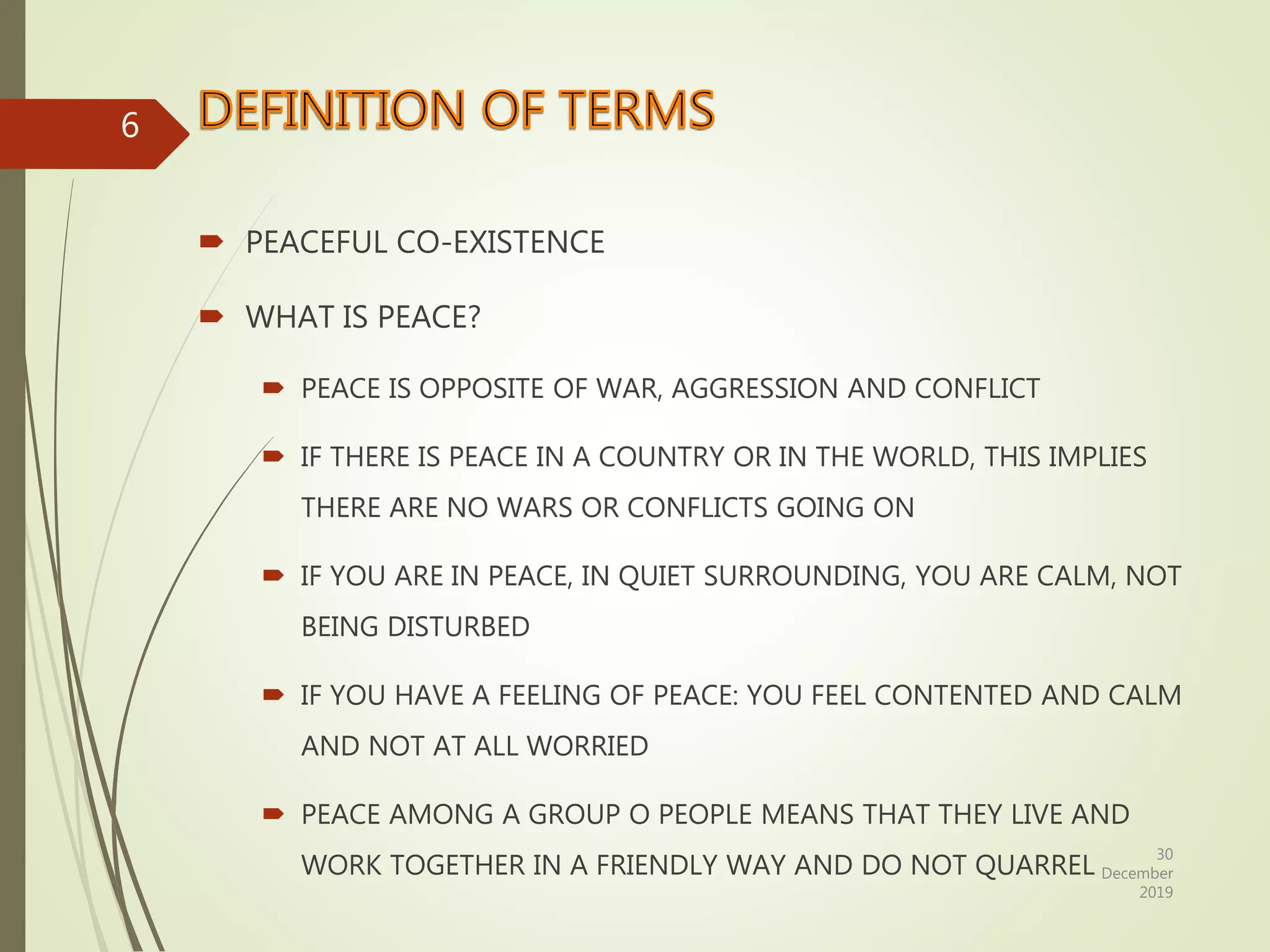 6

DEFINITION OF TERMS

PEACEFUL CO-EXISTENCE

WHAT IS PEACE?

PEACE IS OPPOSITE OF WAR, AGGRESSION AND CONFLICT

IF THERE IS PEACE IN A COUNTRY OR IN THE WORLD, THIS IMPLIES THERE ARE NO WARS OR CONFLICTS GOING ON

IF YOU ARE IN PEACE, IN QUIET SURROUNDING, YOU ARE CALM, NOT BEING DISTURBED

IF YOU HAVE A FEELING OF PEACE: YOU FEEL CONTENTED AND CALM AND NOT AT ALL WORRIED

PEACE AMONG A GROUP O PEOPLE MEANS THAT THEY LIVE AND WORK TOGETHER IN A FRIENDLY WAY AND DO NOT QUARREL

30 December 2019